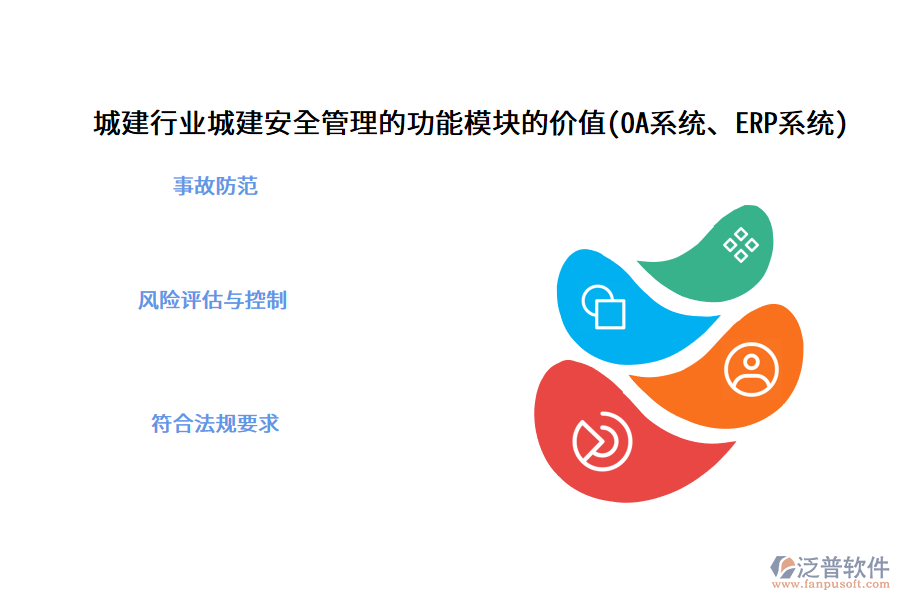 城建行业城建安全管理的功能模块的价值(OA系统、ERP系统)

事故防范

风险评估与控制

符合法规要求

泛普软件
www.fanpusoft.com